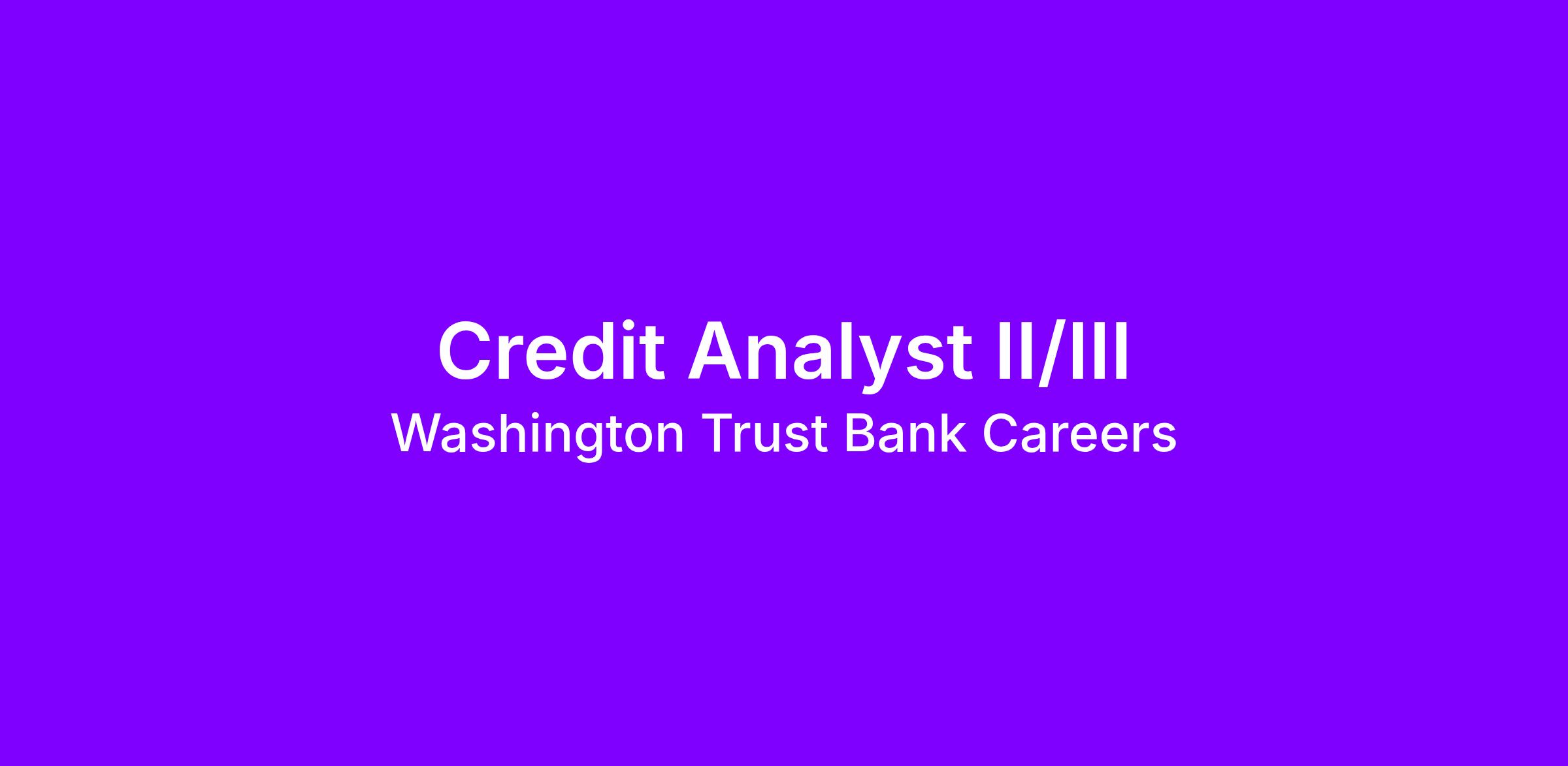 Credit Analyst II/III
Washington Trust Bank Careers